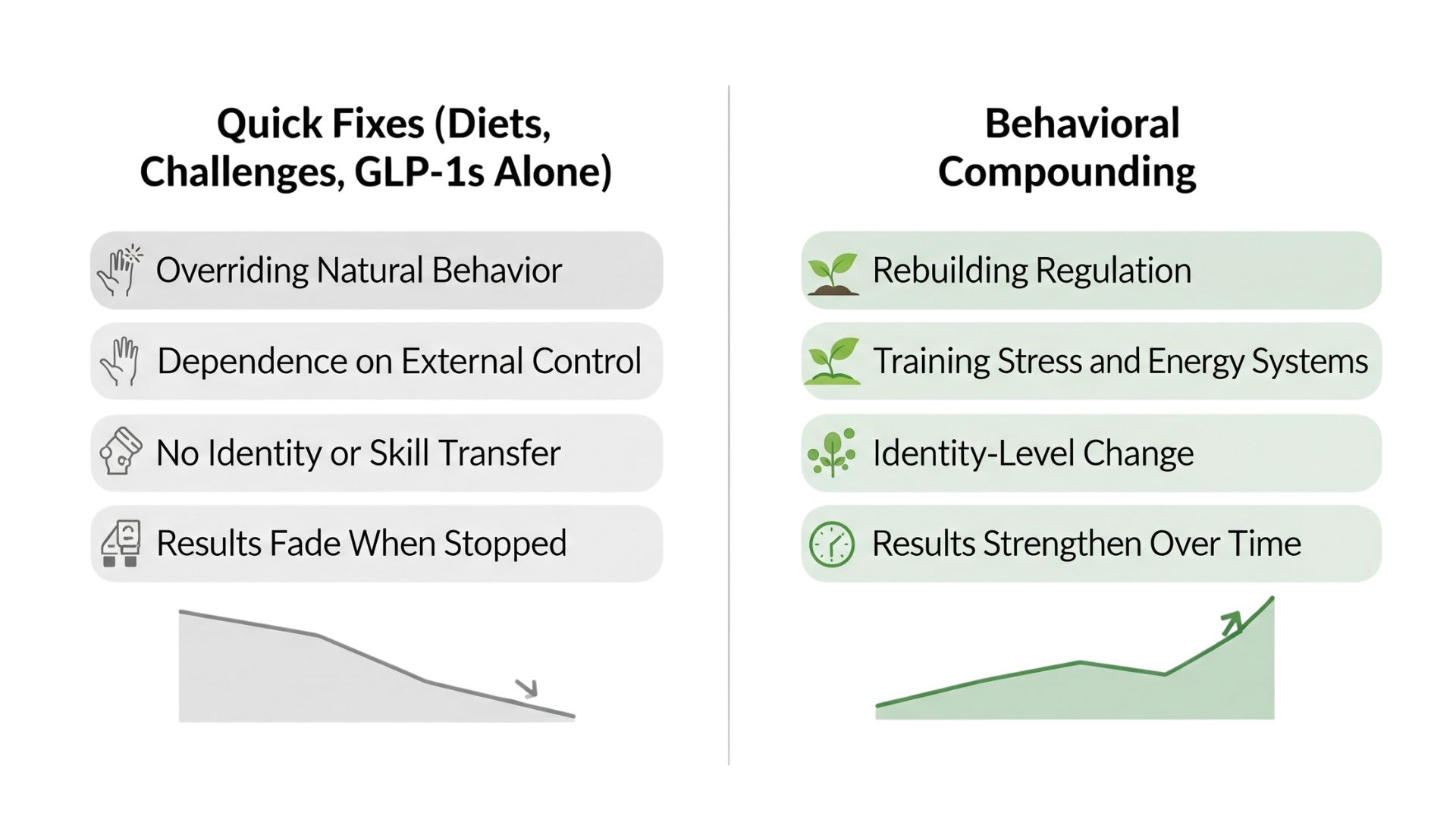 Quick Fixes (Diets, Challenges, GLP-1s Alone)

Overriding Natural Behavior

Dependence on External Control

No Identity or Skill Transfer

Results Fade When Stopped

Behavioral Compounding

Rebuilding Regulation

Training Stress and Energy Systems

Identity-Level Change

Results Strengthen Over Time